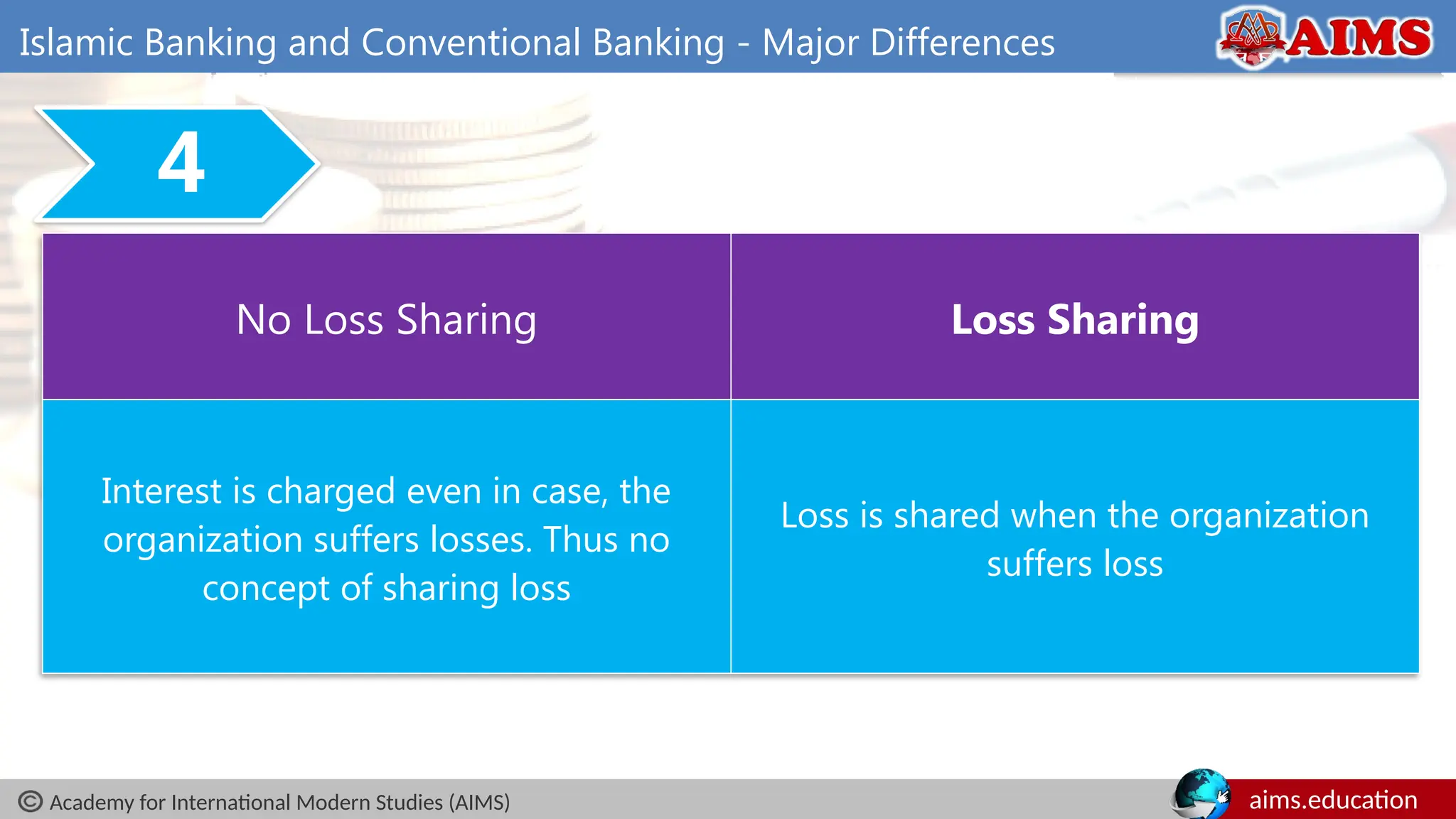 Islamic Banking and Conventional Banking - Major Differences

AIMS

4

| No Loss Sharing | Loss Sharing |
|---|---|
| Interest is charged even in case, the organization suffers losses. Thus no concept of sharing loss | Loss is shared when the organization suffers loss |

© Academy for International Modern Studies (AIMS)

aims.education